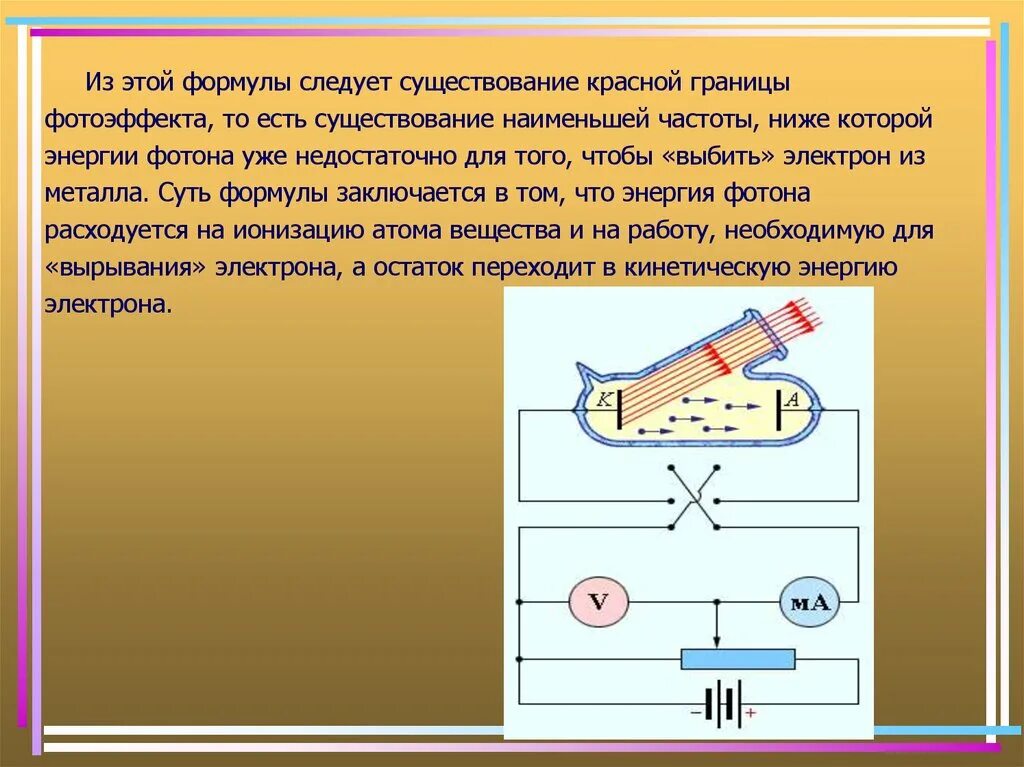 Из этой формулы следует существование красной границы фотоэффекта, то есть существование наименьшей частоты, ниже которой энергии фотона уже недостаточно для того, чтобы «выбить» электрон из металла. Суть формулы заключается в том, что энергия фотона расходуется на ионизацию атома вещества и на работу, необходимую для «вырывания» электрона, а остаток переходит в кинетическую энергию электрона.

K

A

V

мА

−

+